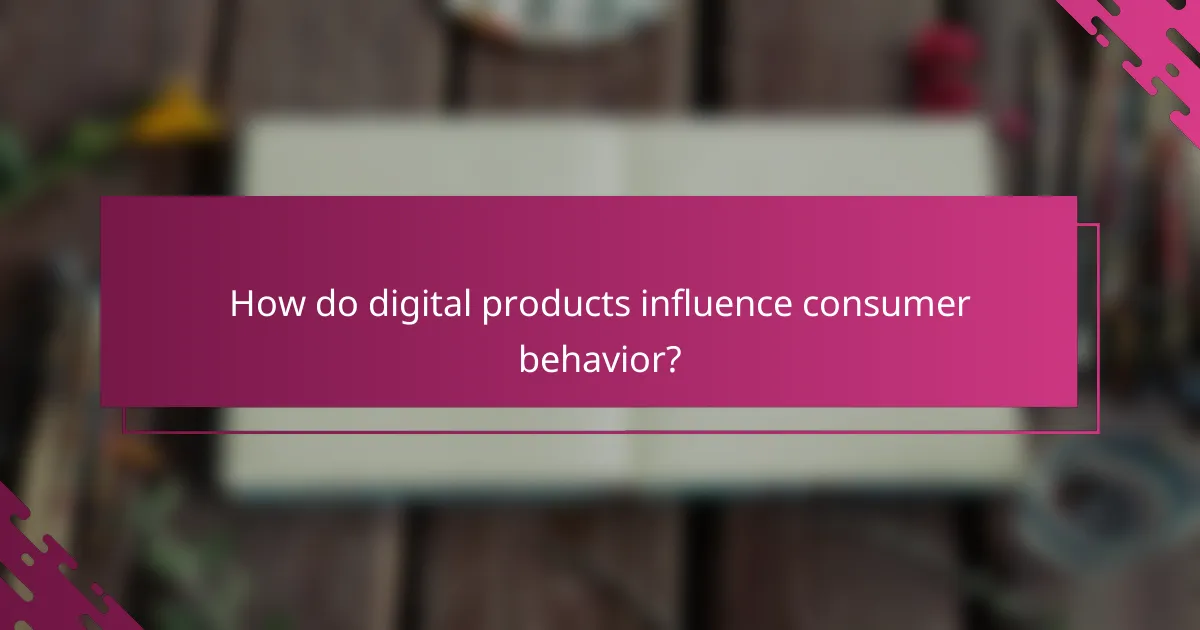 How do digital products influence consumer behavior?